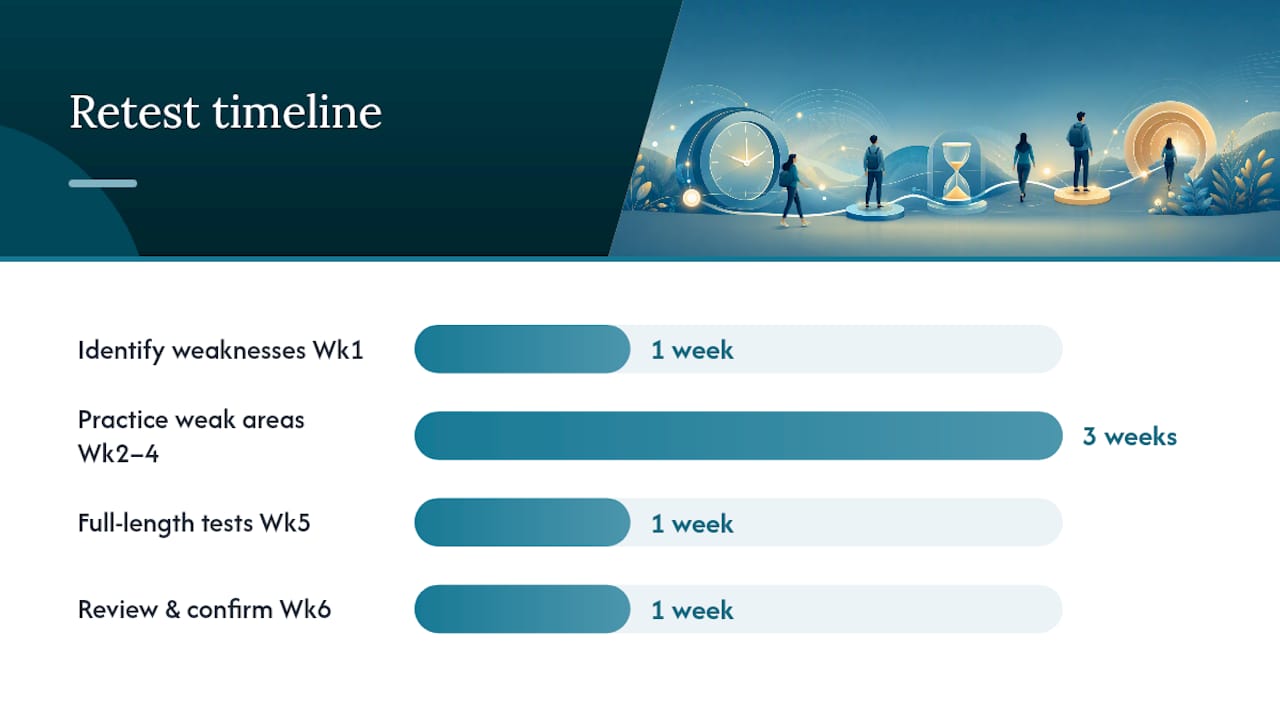 Retest timeline

Identify weaknesses Wk1
1 week

Practice weak areas Wk2–4
3 weeks

Full-length tests Wk5
1 week

Review & confirm Wk6
1 week